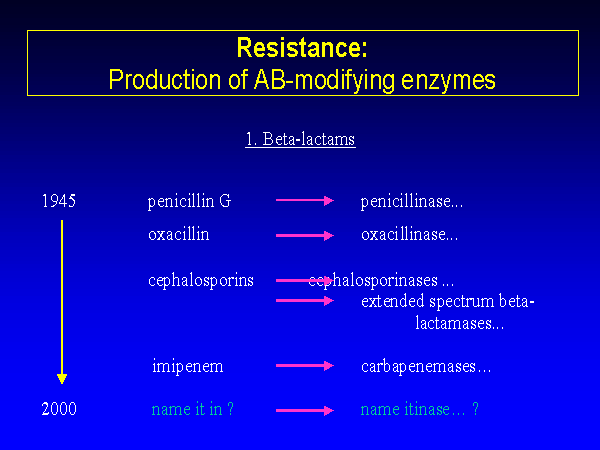 Resistance:
Production of AB-modifying enzymes

1. Beta-lactams

1945 penicillin G penicillinase...

oxacillin oxacillinase...

cephalosporins cephalosporinases ...

extended spectrum beta-lactamases...

imipenem carbapenemases...

2000 name it in ? name itinase... ?